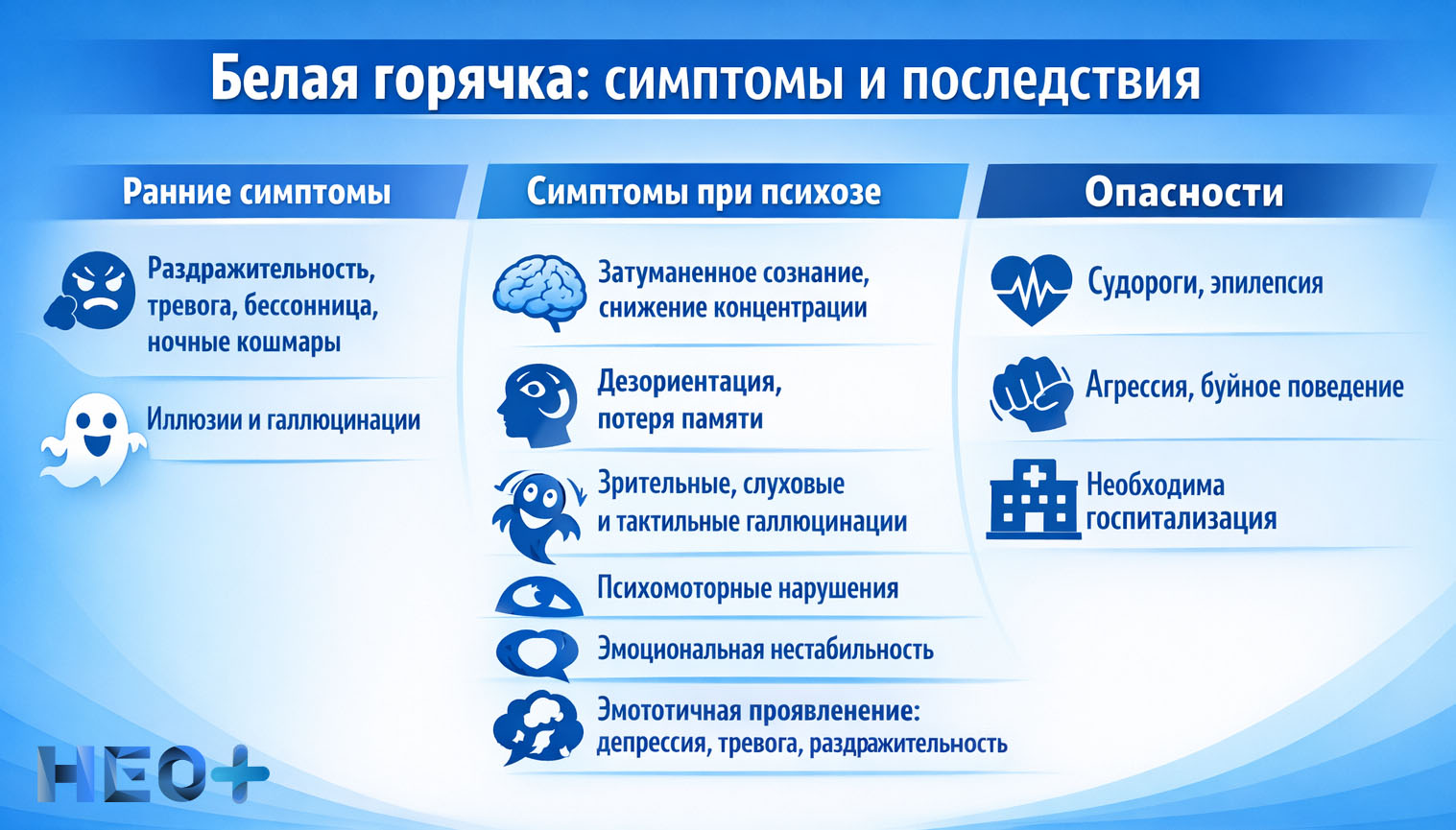 Белая горячка: симптомы и последствия

Ранние симптомы

Раздражительность, тревога, бессонница, ночные кошмары

Иллюзии и галлюцинации

Симптомы при психозе

Затуманенное сознание, снижение концентрации

Дезориентация, потеря памяти

Зрительные, слуховые и тактильные галлюцинации

Психомоторные нарушения

Эмоциональная нестабильность

Эмототичная проявленение: депрессия, тревога, раздражительность

Опасности

Судороги, эпилепсия

Агрессия, буйное поведение

Необходима госпитализация

НЕО+